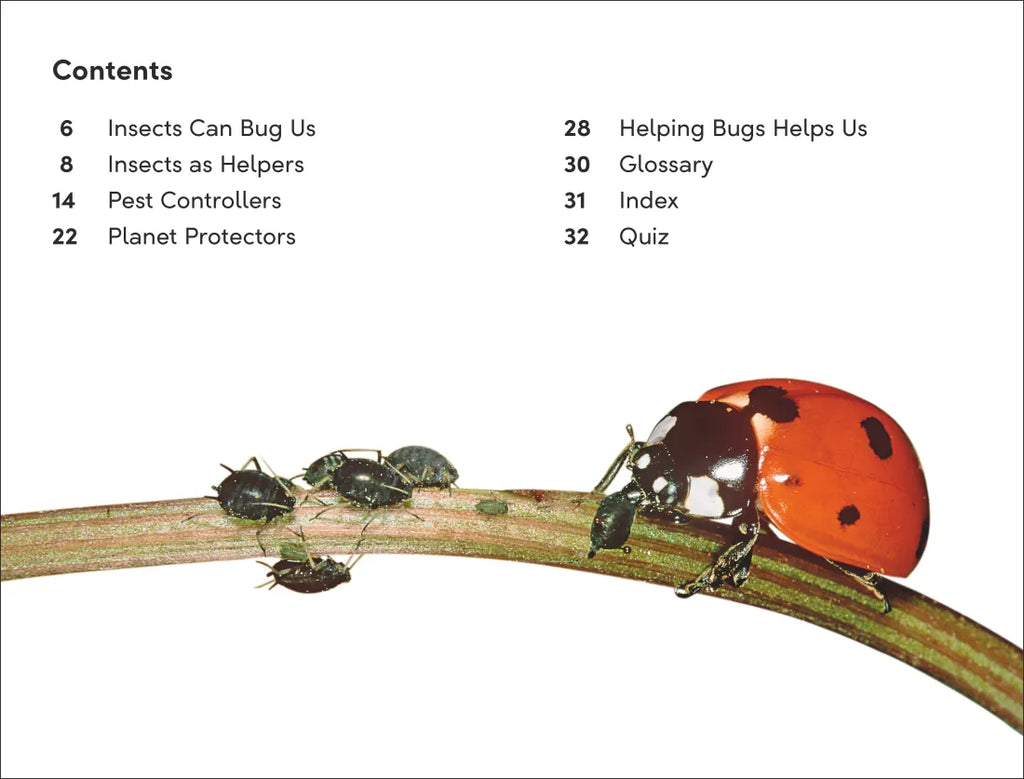 Contents

6 Insects Can Bug Us
8 Insects as Helpers
14 Pest Controllers
22 Planet Protectors

28 Helping Bugs Helps Us
30 Glossary
31 Index
32 Quiz